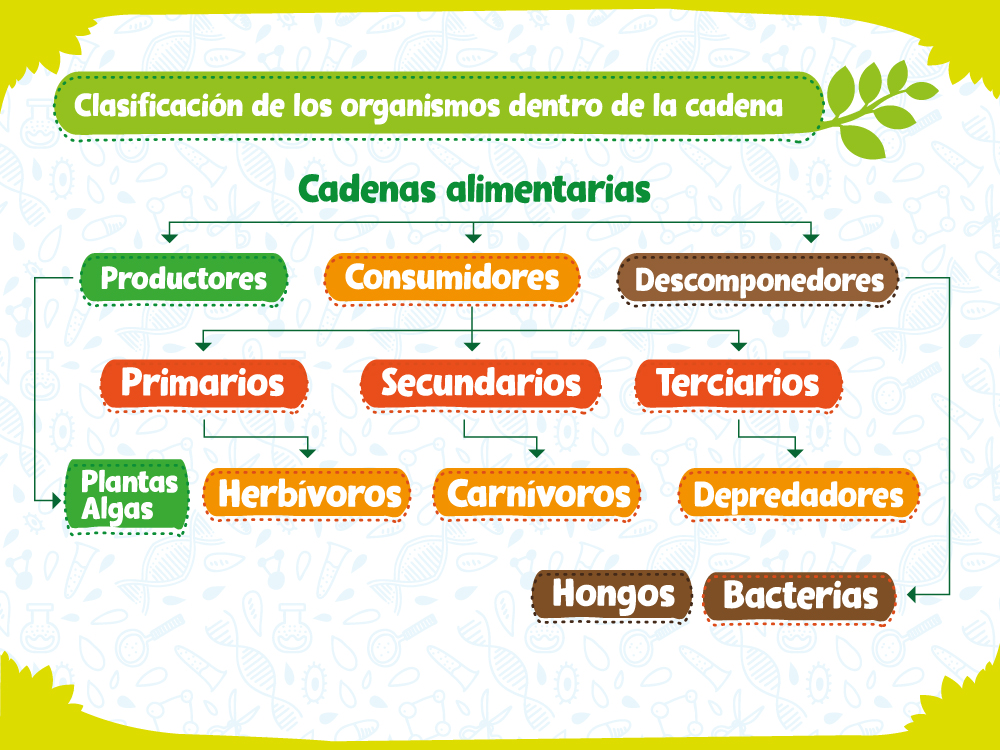 Clasificación de los organismos dentro de la cadena

Cadenas alimentarias

Productores

Consumidores

Descomponedores

Primarios

Secundarios

Terciarios

Plantas
Algas

Herbívoros

Carnívoros

Depredadores

Hongos

Bacterias